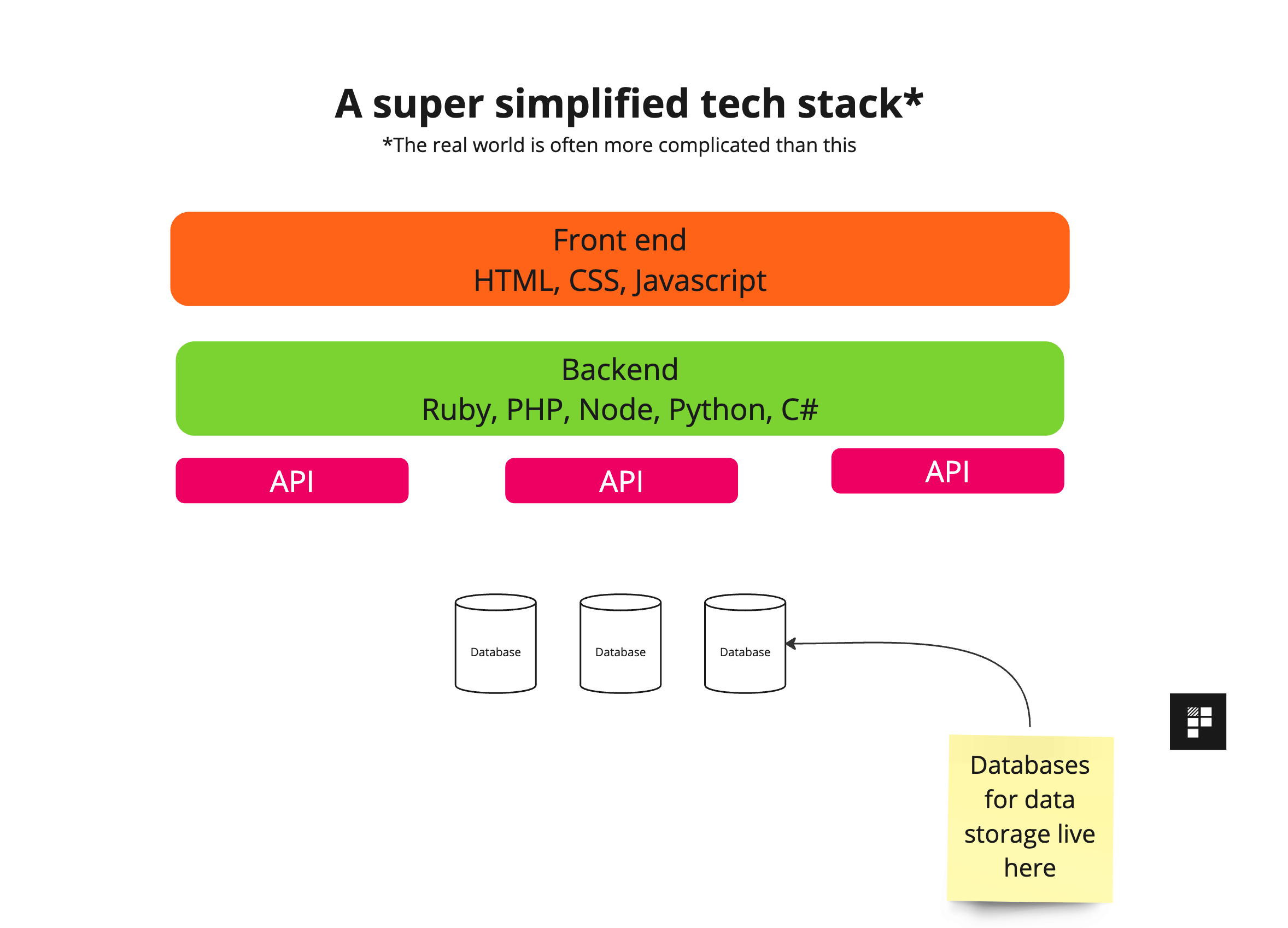 A super simplified tech stack*
*The real world is often more complicated than this

Front end
HTML, CSS, Javascript

Backend
Ruby, PHP, Node, Python, C#

API

API

API

Database

Database

Database

Databases for data storage live here